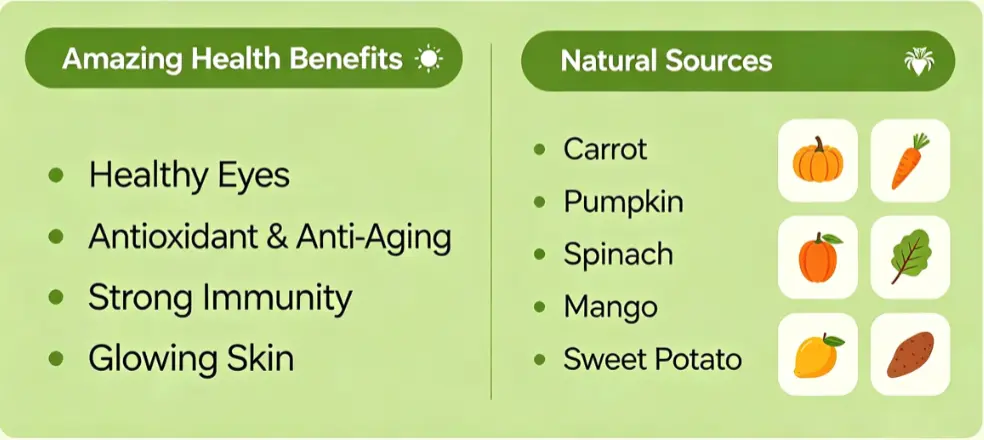 Amazing Health Benefits

- Healthy Eyes
- Antioxidant & Anti-Aging
- Strong Immunity
- Glowing Skin

Natural Sources

- Carrot
- Pumpkin
- Spinach
- Mango
- Sweet Potato